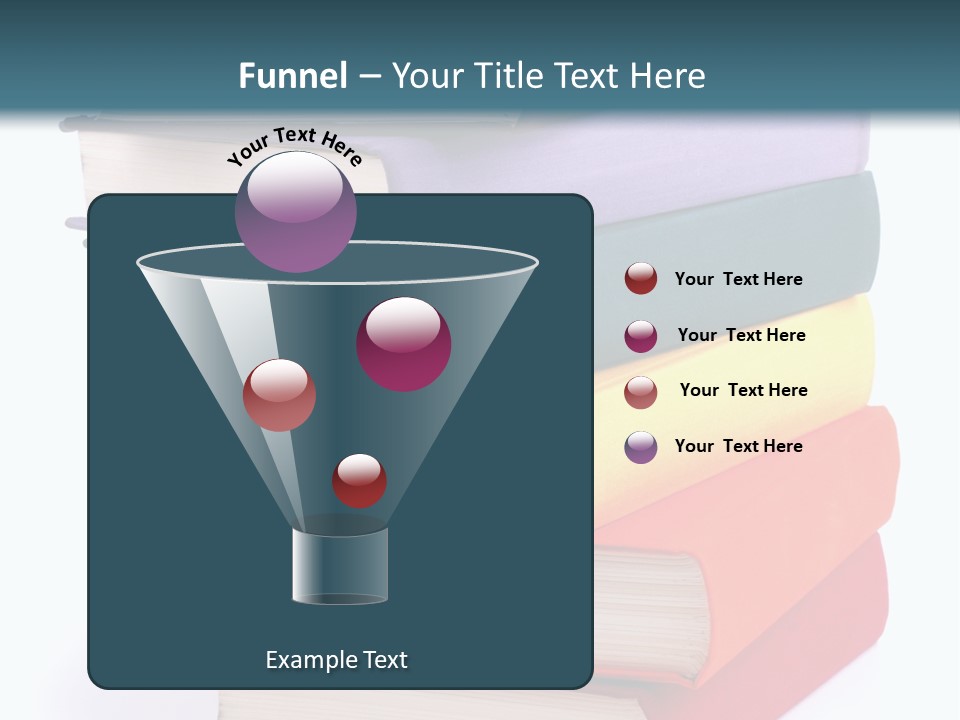 Funnel – Your Title Text Here

Your Text Here

Your Text Here

Your Text Here

Your Text Here

Your Text Here

Example Text